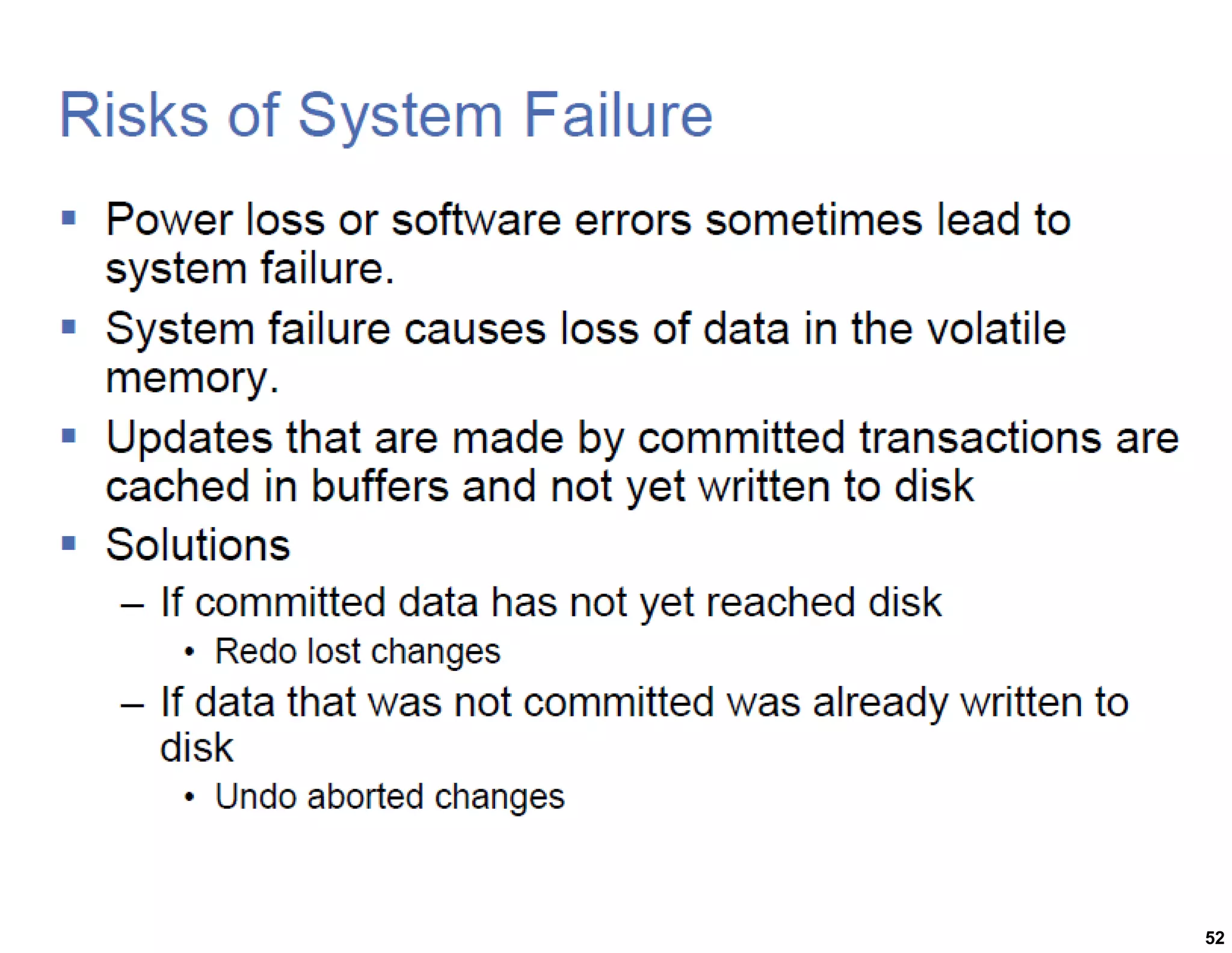 Risks of System Failure

▪ Power loss or software errors sometimes lead to system failure.

▪ System failure causes loss of data in the volatile memory.

▪ Updates that are made by committed transactions are cached in buffers and not yet written to disk

▪ Solutions

– If committed data has not yet reached disk

• Redo lost changes

– If data that was not committed was already written to disk

• Undo aborted changes

52